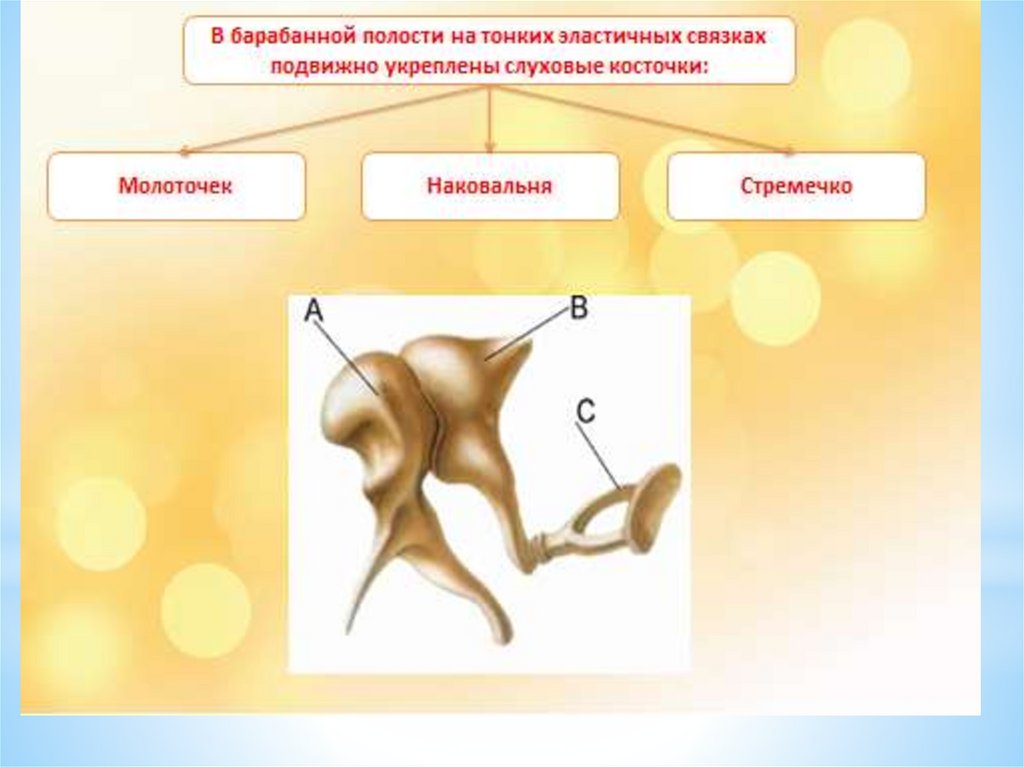 В барабанной полости на тонких эластичных связках подвижно укреплены слуховые косточки:

Молоточек

Наковальня

Стремечко

A

B

C